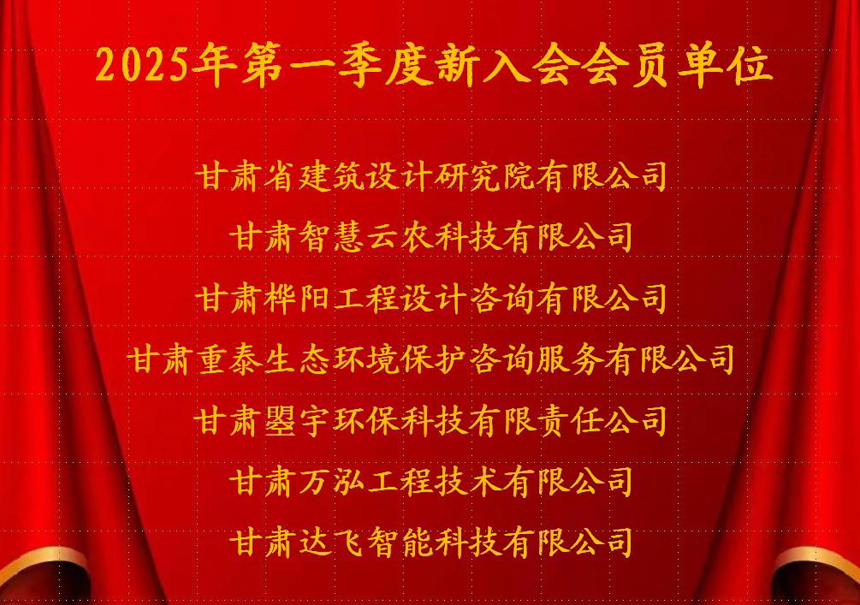 2025年第一季度新入会会员单位

甘肃省建筑设计研究院有限公司

甘肃智慧云农科技有限公司

甘肃桦阳工程设计咨询有限公司

甘肃重泰生态环境保护咨询服务有限公司

甘肃曌宇环保科技有限责任公司

甘肃万泓工程技术有限公司

甘肃达飞智能科技有限公司